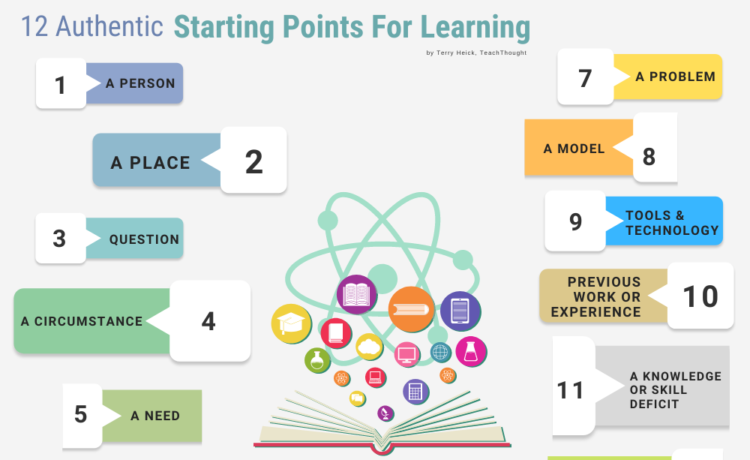 12 Authentic Starting Points For Learning

by Terry Heick, TeachThought

1 A PERSON

A PLACE 2

3 QUESTION

A CIRCUMSTANCE 4

5 A NEED

7 A PROBLEM

A MODEL 8

9 TOOLS & TECHNOLOGY

PREVIOUS WORK OR EXPERIENCE 10

11 A KNOWLEDGE OR SKILL DEFICIT